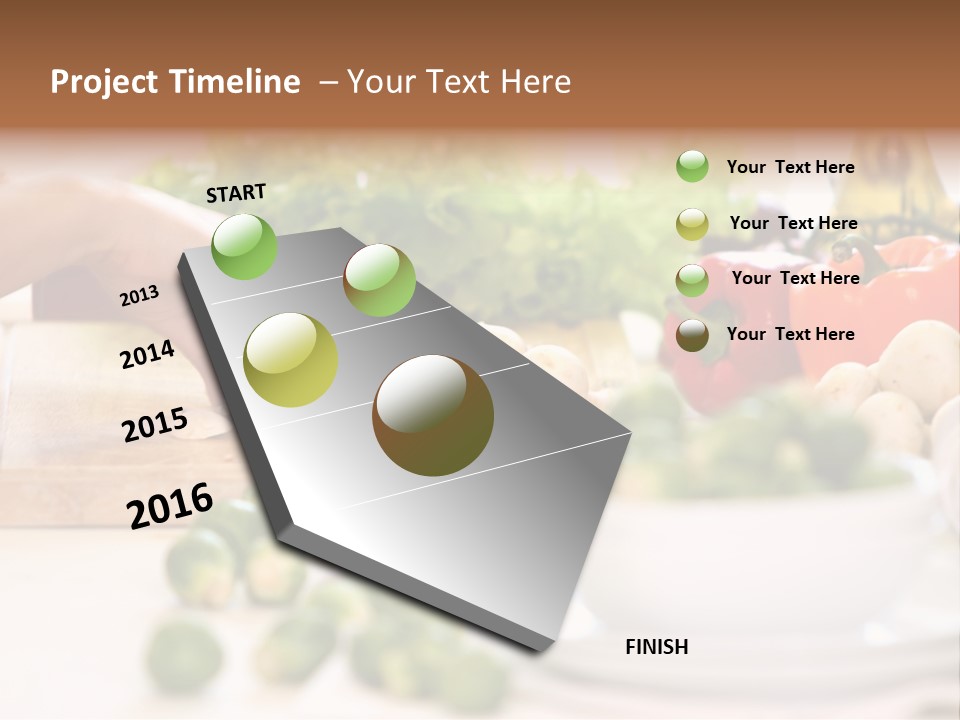 Project Timeline – Your Text Here

START

2013

2014

2015

2016

FINISH

Your Text Here

Your Text Here

Your Text Here

Your Text Here